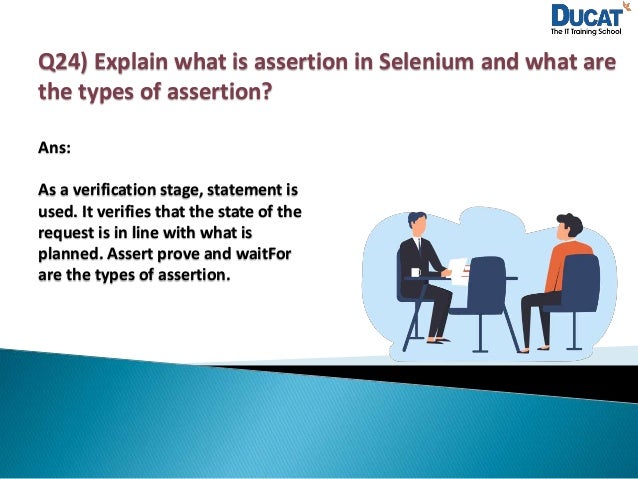 DUCAT
The IT Training School

Q24) Explain what is assertion in Selenium and what are the types of assertion?

Ans:

As a verification stage, statement is used. It verifies that the state of the request is in line with what is planned. Assert prove and waitFor are the types of assertion.